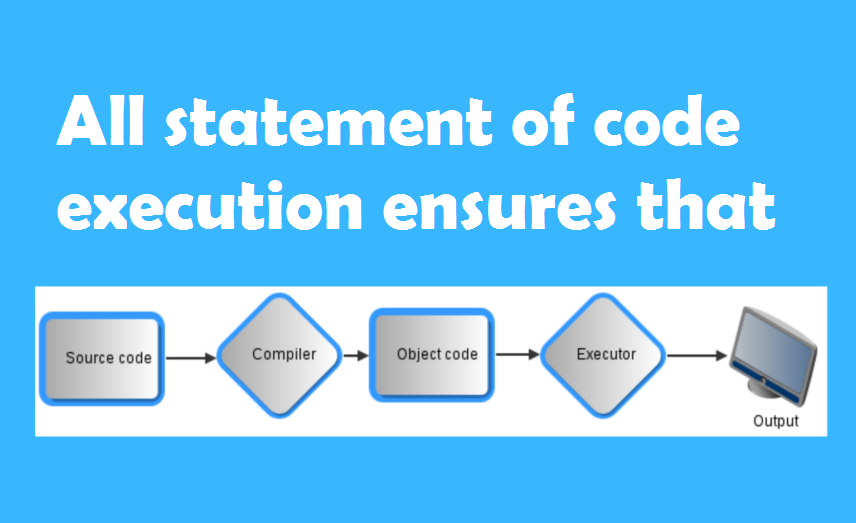 All statement of code execution ensures that

Source code

Compiler

Object code

Executor

Output